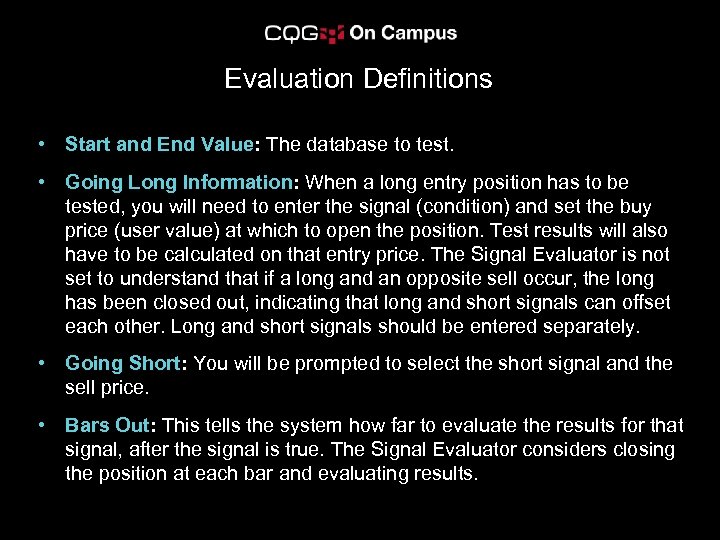 CQG On Campus

Evaluation Definitions

• Start and End Value: The database to test.

• Going Long Information: When a long entry position has to be tested, you will need to enter the signal (condition) and set the buy price (user value) at which to open the position. Test results will also have to be calculated on that entry price. The Signal Evaluator is not set to understand that if a long and an opposite sell occur, the long has been closed out, indicating that long and short signals can offset each other. Long and short signals should be entered separately.

• Going Short: You will be prompted to select the short signal and the sell price.

• Bars Out: This tells the system how far to evaluate the results for that signal, after the signal is true. The Signal Evaluator considers closing the position at each bar and evaluating results.